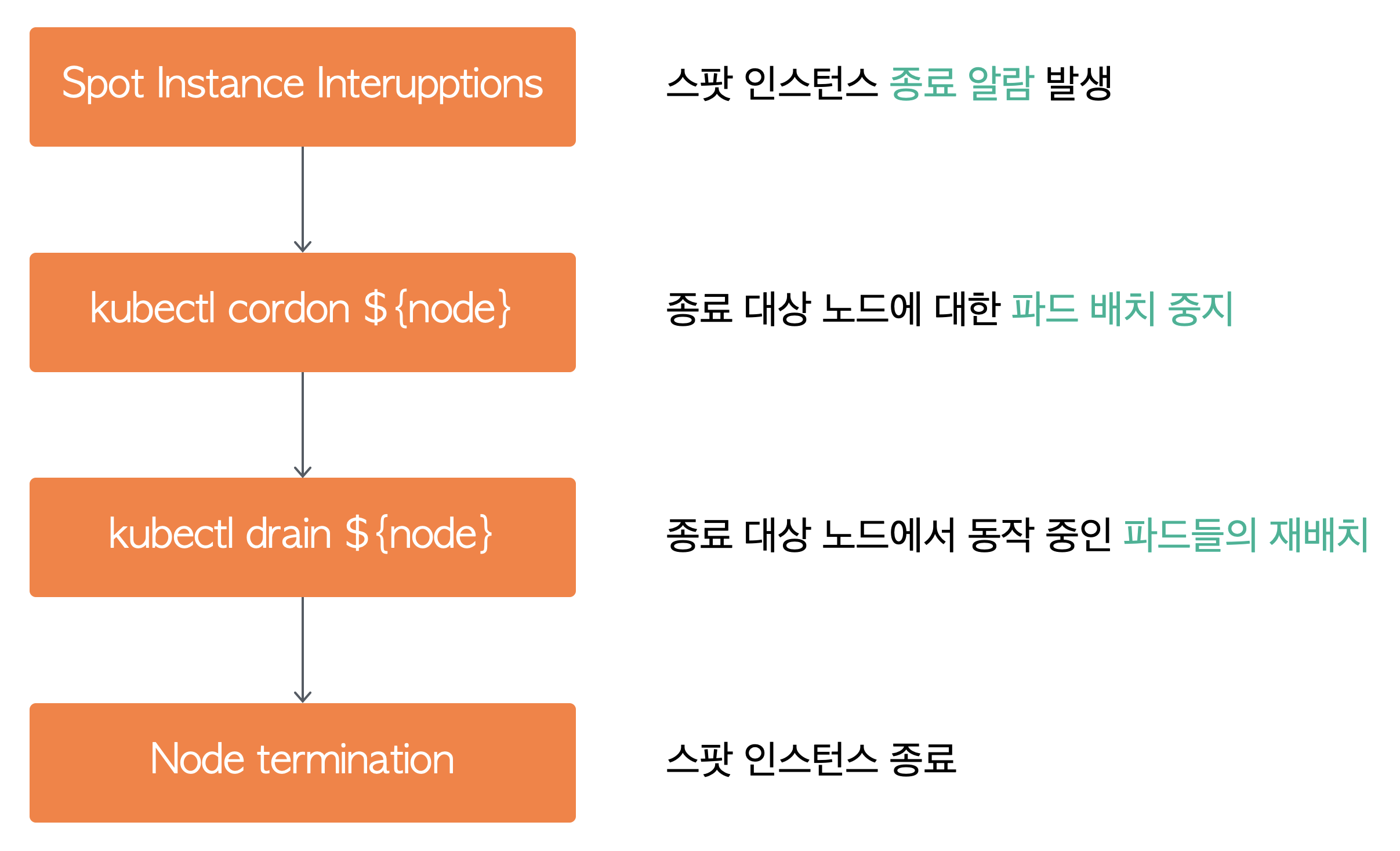 Spot Instance Interupptions

스팟 인스턴스 종료 알람 발생

kubectl cordon ${node}

종료 대상 노드에 대한 파드 배치 중지

kubectl drain ${node}

종료 대상 노드에서 동작 중인 파드들의 재배치

Node termination

스팟 인스턴스 종료